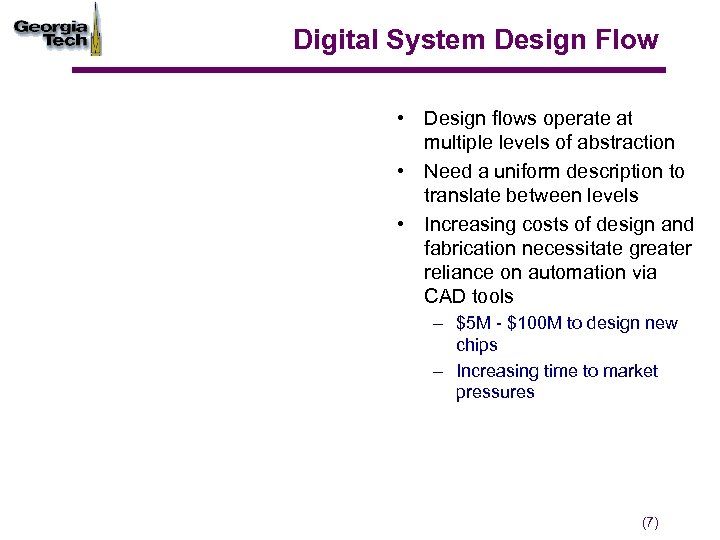 Georgia Tech

Digital System Design Flow

• Design flows operate at multiple levels of abstraction

• Need a uniform description to translate between levels

• Increasing costs of design and fabrication necessitate greater reliance on automation via CAD tools

– \$5M - \$100M to design new chips

– Increasing time to market pressures

(7)